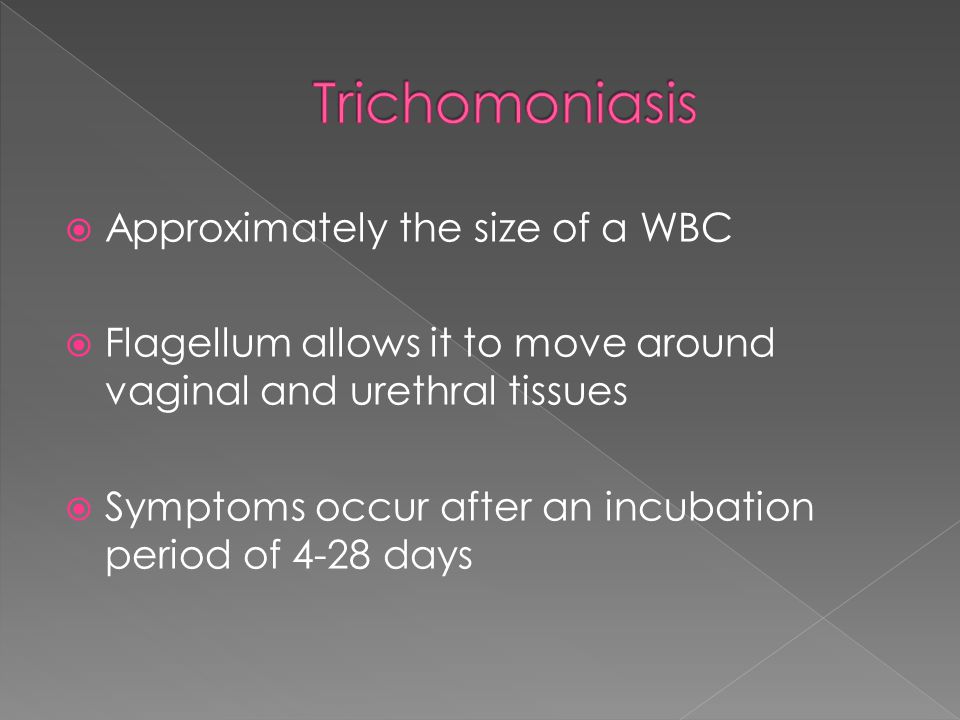 Trichomoniasis

Approximately the size of a WBC

Flagellum allows it to move around vaginal and urethral tissues

Symptoms occur after an incubation period of 4-28 days